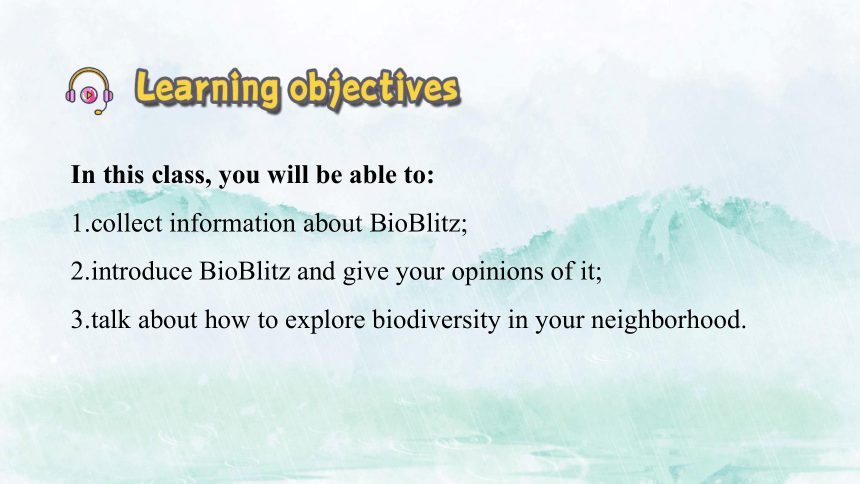 Learning objectives

In this class, you will be able to:

1.collect information about BioBlitz;

2.introduce BioBlitz and give your opinions of it;

3.talk about how to explore biodiversity in your neighborhood.